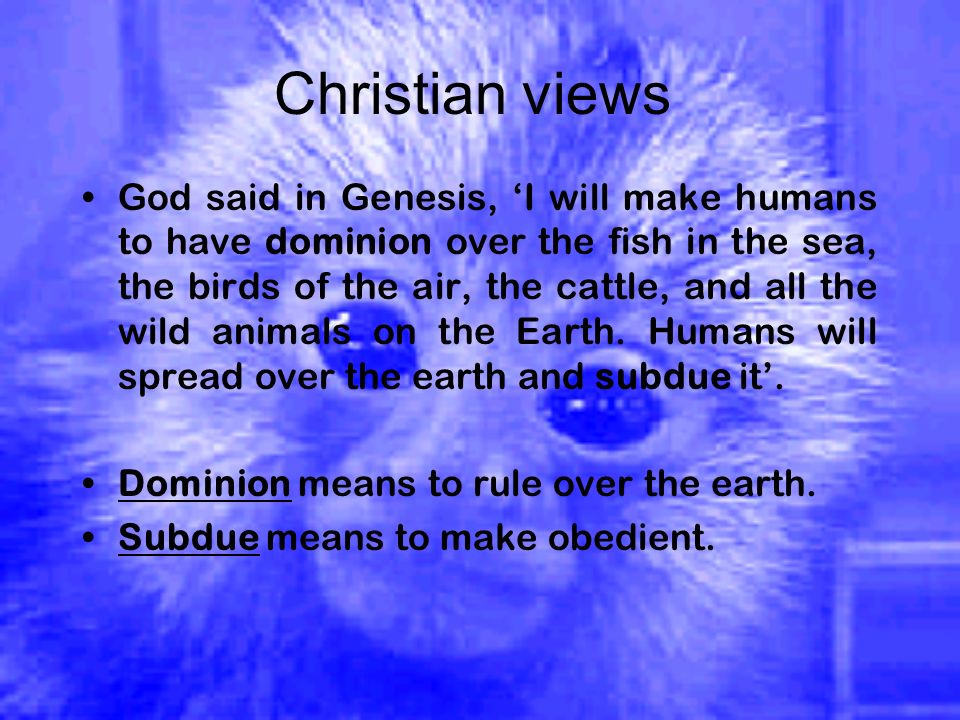 Christian views

• God said in Genesis, ‘I will make humans to have dominion over the fish in the sea, the birds of the air, the cattle, and all the wild animals on the Earth. Humans will spread over the earth and subdue it’.

• Dominion means to rule over the earth.
• Subdue means to make obedient.